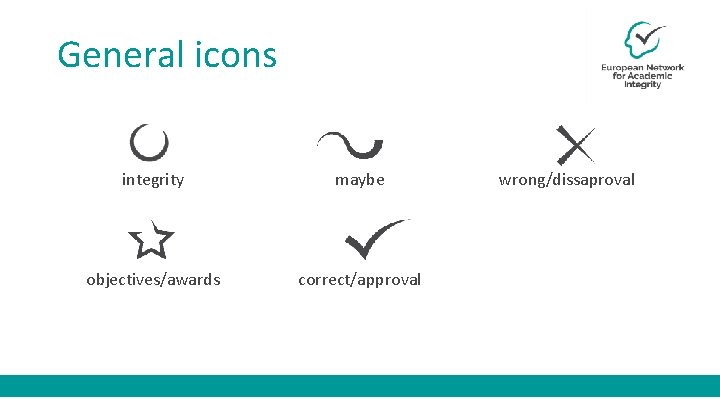 General icons

European Network for Academic Integrity

integrity

maybe

wrong/dissaproval

objectives/awards

correct/approval